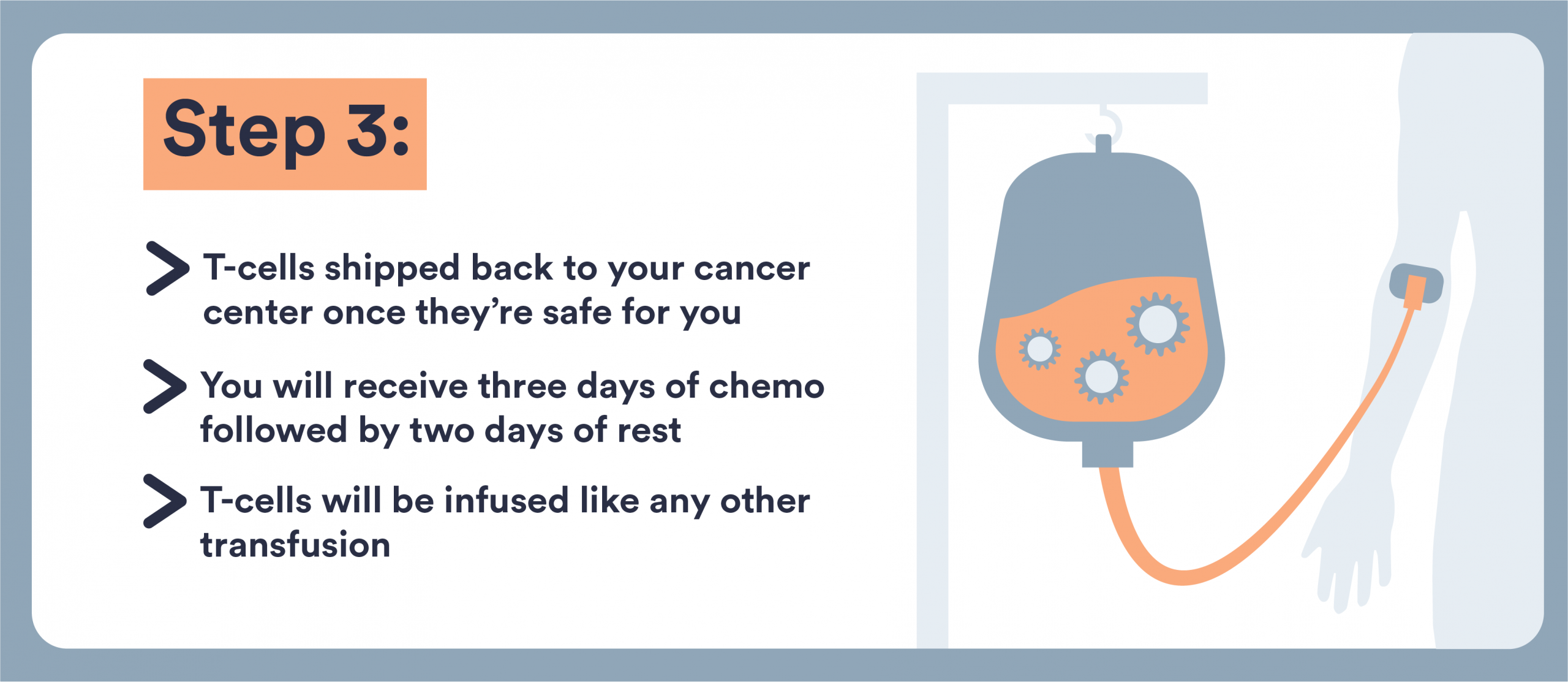 Step 3:

T-cells shipped back to your cancer center once they're safe for you

You will receive three days of chemo followed by two days of rest

T-cells will be infused like any other transfusion